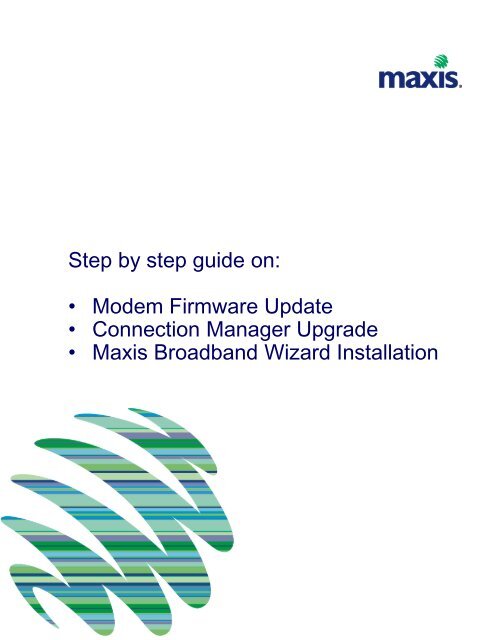 maxis.

Step by step guide on:

• Modem Firmware Update
• Connection Manager Upgrade
• Maxis Broadband Wizard Installation